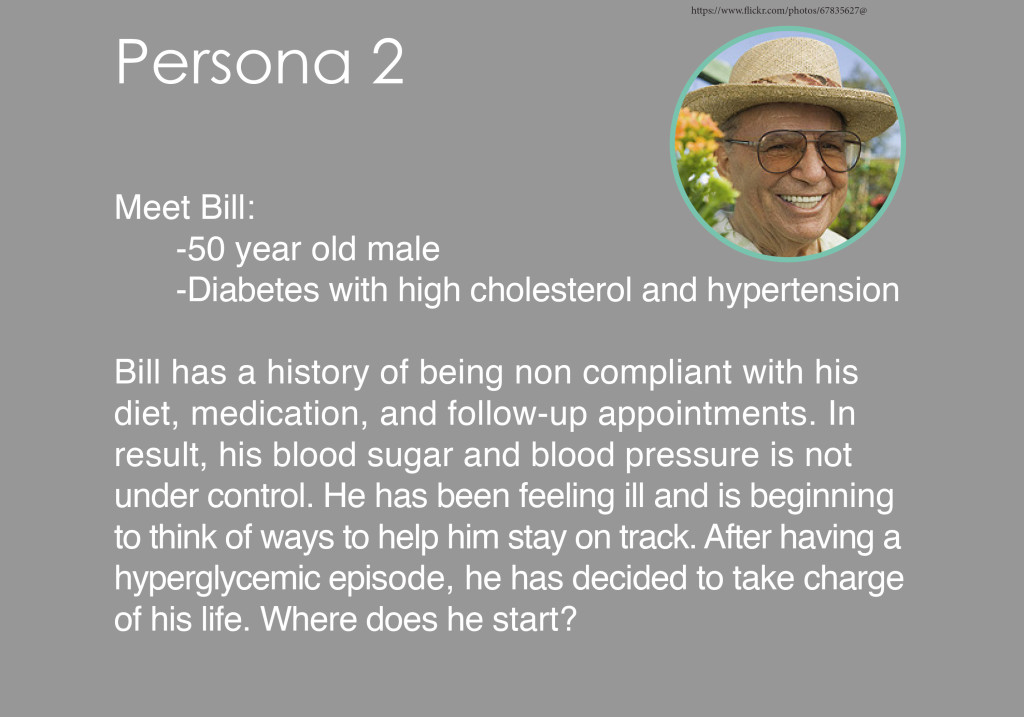 https://www.flickr.com/photos/67835627@

Persona 2

Meet Bill:
-50 year old male
-Diabetes with high cholesterol and hypertension

Bill has a history of being non compliant with his diet, medication, and follow-up appointments. In result, his blood sugar and blood pressure is not under control. He has been feeling ill and is beginning to think of ways to help him stay on track. After having a hyperglycemic episode, he has decided to take charge of his life. Where does he start?